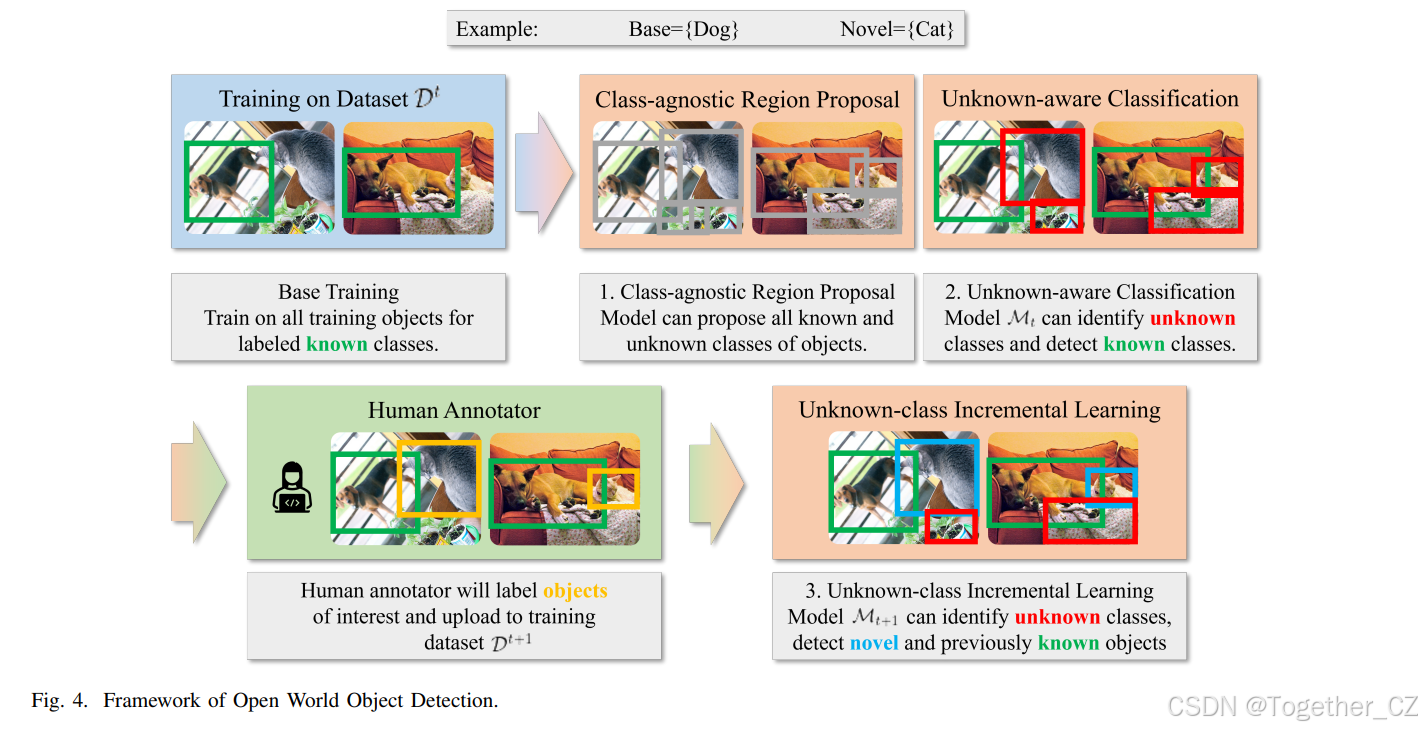 Example: Base={Dog} Novel={Cat}

Training on Dataset $\mathcal{D}^t$

Class-agnostic Region Proposal

Unknown-aware Classification

Base Training
Train on all training objects for labeled known classes.

1. Class-agnostic Region Proposal Model can propose all known and unknown classes of objects.

2. Unknown-aware Classification Model $\mathcal{M}_t$ can identify unknown classes and detect known classes.

Human Annotator

Unknown-class Incremental Learning

Human annotator will label objects of interest and upload to training dataset $\mathcal{D}^{t+1}$

3. Unknown-class Incremental Learning Model $\mathcal{M}_{t+1}$ can identify unknown classes, detect novel and previously known objects

Fig. 4. Framework of Open World Object Detection.

CSDN @Together_CZ